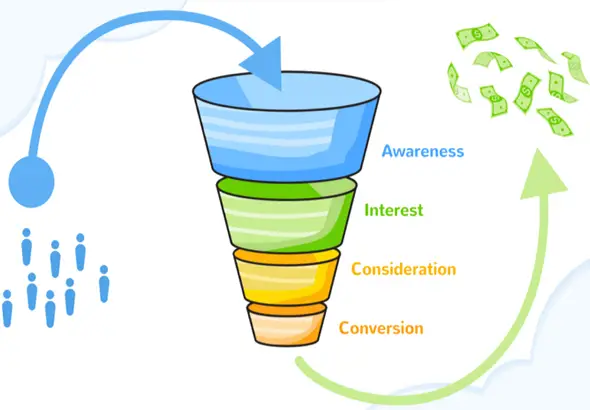 Awareness
Interest
Consideration
Conversion